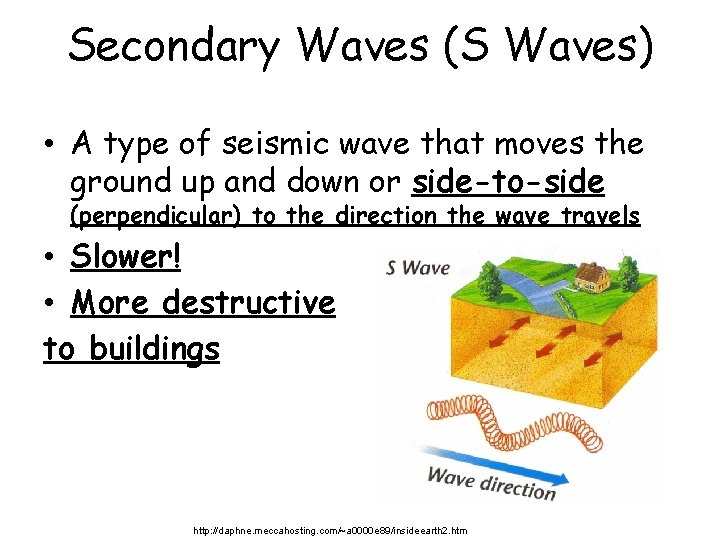 Secondary Waves (S Waves)

• A type of seismic wave that moves the ground up and down or side-to-side (perpendicular) to the direction the wave travels

• Slower!

• More destructive to buildings

S Wave

Wave direction

http://daphne.meccahosting.com/~a0000e89/insideearth2.htm